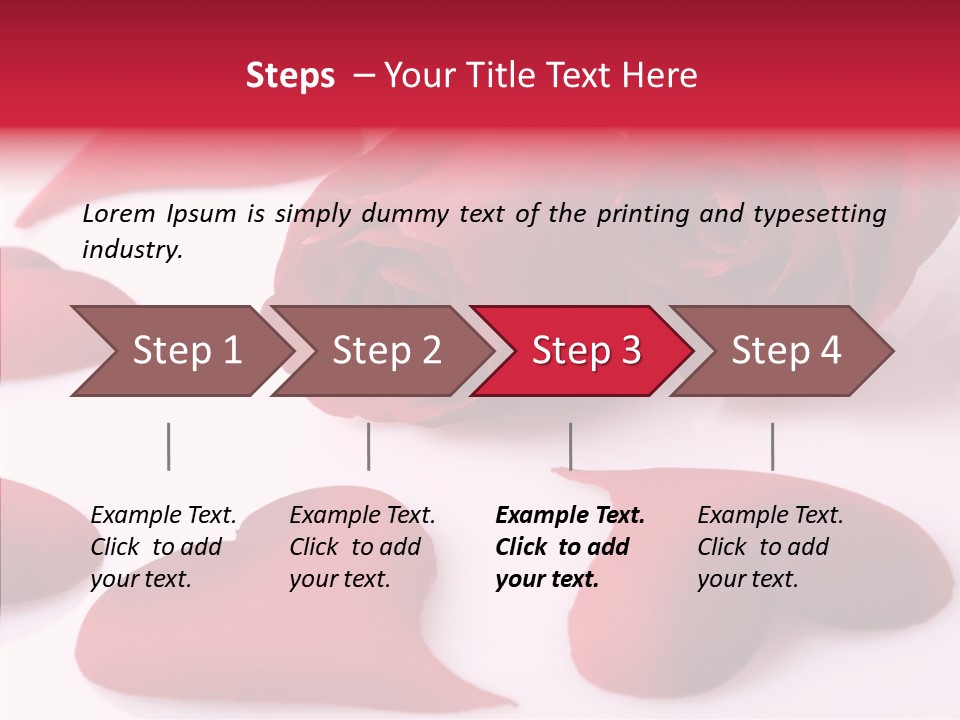 Steps – Your Title Text Here

Lorem Ipsum is simply dummy text of the printing and typesetting industry.

Step 1

Step 2

Step 3

Step 4

Example Text. Click to add your text.

Example Text. Click to add your text.

Example Text. Click to add your text.

Example Text. Click to add your text.